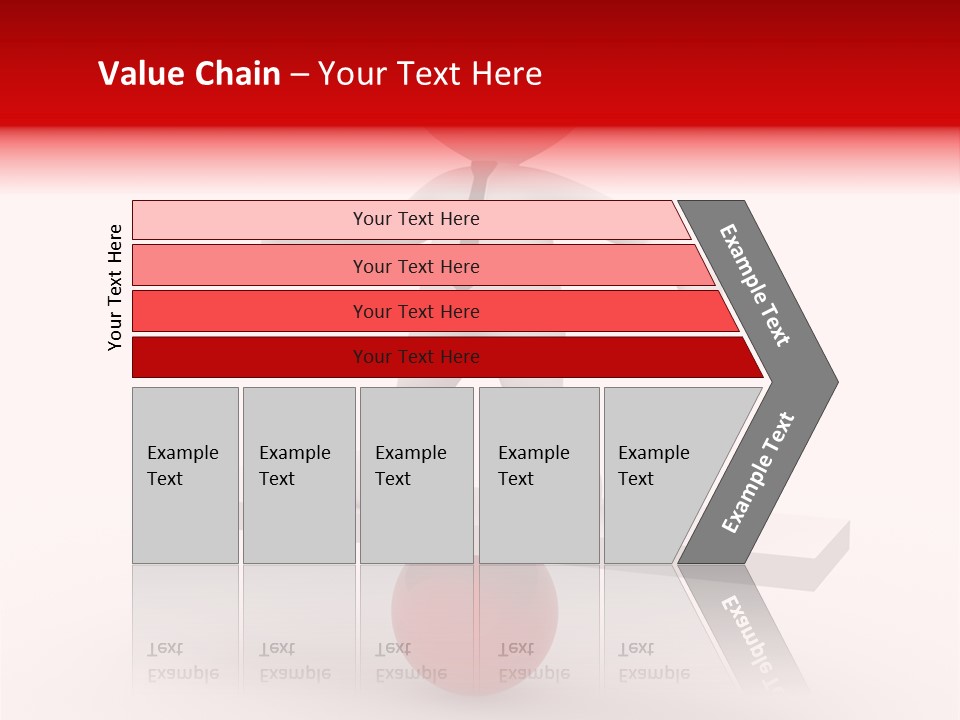 Value Chain – Your Text Here

Your Text Here

Your Text Here

Your Text Here

Your Text Here

Your Text Here

Example Text

Example Text

Example Text

Example Text

Example Text

Example Text

Example Text